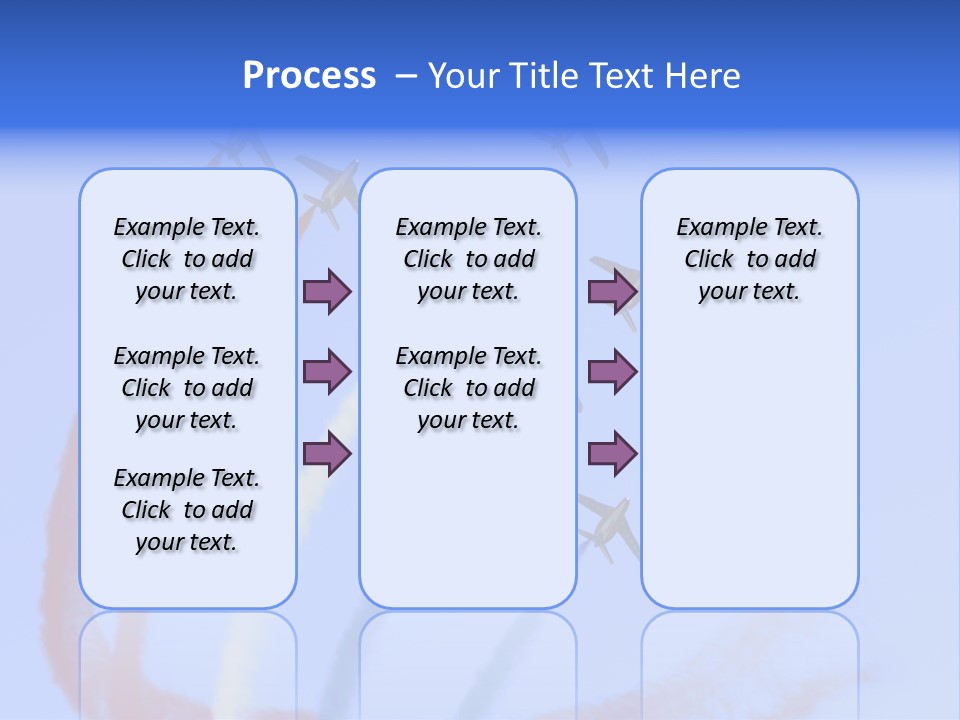 Process – Your Title Text Here

Example Text. Click to add your text.

Example Text. Click to add your text.

Example Text. Click to add your text.

Example Text. Click to add your text.

Example Text. Click to add your text.

Example Text. Click to add your text.